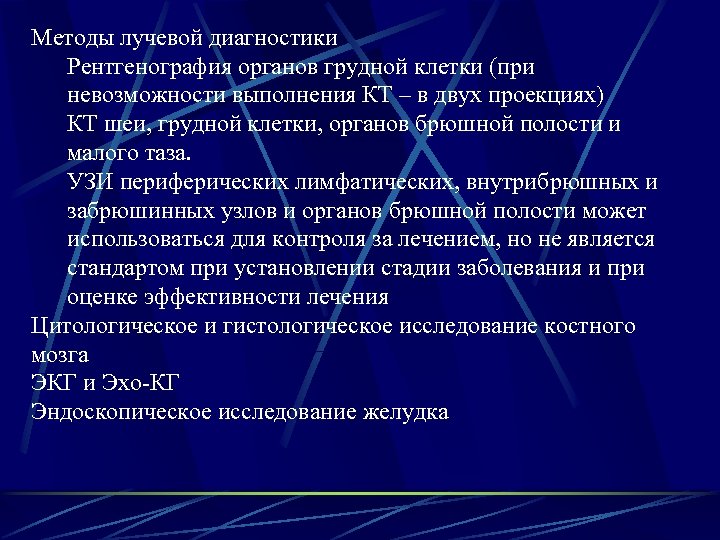 Методы лучевой диагностики

Рентгенография органов грудной клетки (при невозможности выполнения КТ – в двух проекциях)

КТ шеи, грудной клетки, органов брюшной полости и малого таза.

УЗИ периферических лимфатических, внутрибрюшных и забрюшинных узлов и органов брюшной полости может использоваться для контроля за лечением, но не является стандартом при установлении стадии заболевания и при оценке эффективности лечения

Цитологическое и гистологическое исследование костного мозга

ЭКГ и Эхо-КГ

Эндоскопическое исследование желудка